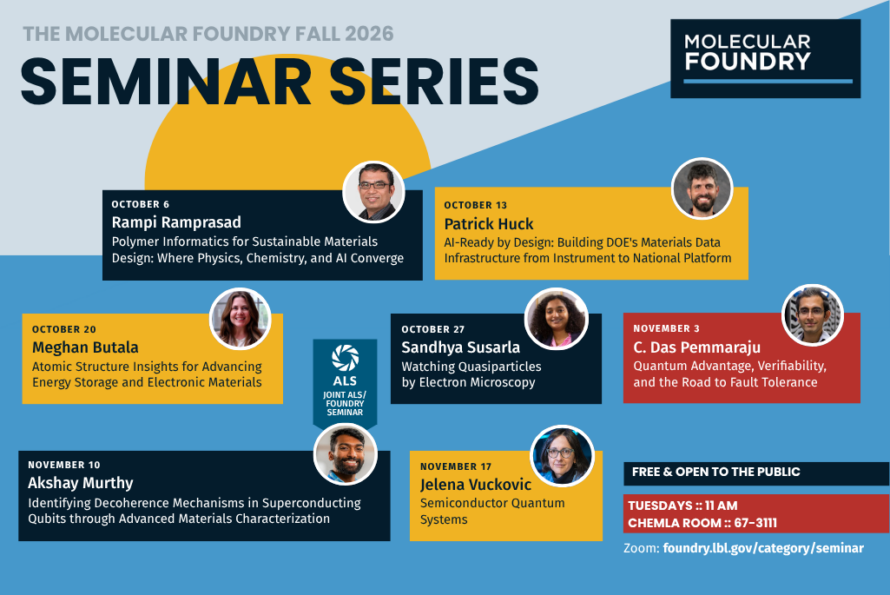 THE MOLECULAR FOUNDRY FALL 2026

SEMINAR SERIES

MOLECULAR FOUNDRY

OCTOBER 6
Rampi Ramprasad
Polymer Informatics for Sustainable Materials Design: Where Physics, Chemistry, and AI Converge

OCTOBER 13
Patrick Huck
AI-Ready by Design: Building DOE's Materials Data Infrastructure from Instrument to National Platform

OCTOBER 20
Meghan Butala
Atomic Structure Insights for Advancing Energy Storage and Electronic Materials

ALS
JOINT ALS/ FOUNDRY SEMINAR

OCTOBER 27
Sandhya Susarla
Watching Quasiparticles by Electron Microscopy

NOVEMBER 3
C. Das Pemmaraju
Quantum Advantage, Verifiability, and the Road to Fault Tolerance

NOVEMBER 10
Akshay Murthy
Identifying Decoherence Mechanisms in Superconducting Qubits through Advanced Materials Characterization

NOVEMBER 17
Jelena Vuckovic
Semiconductor Quantum Systems

FREE & OPEN TO THE PUBLIC

TUESDAYS :: 11 AM
CHEMLA ROOM :: 67-3111

Zoom: foundry.lbl.gov/category/seminar